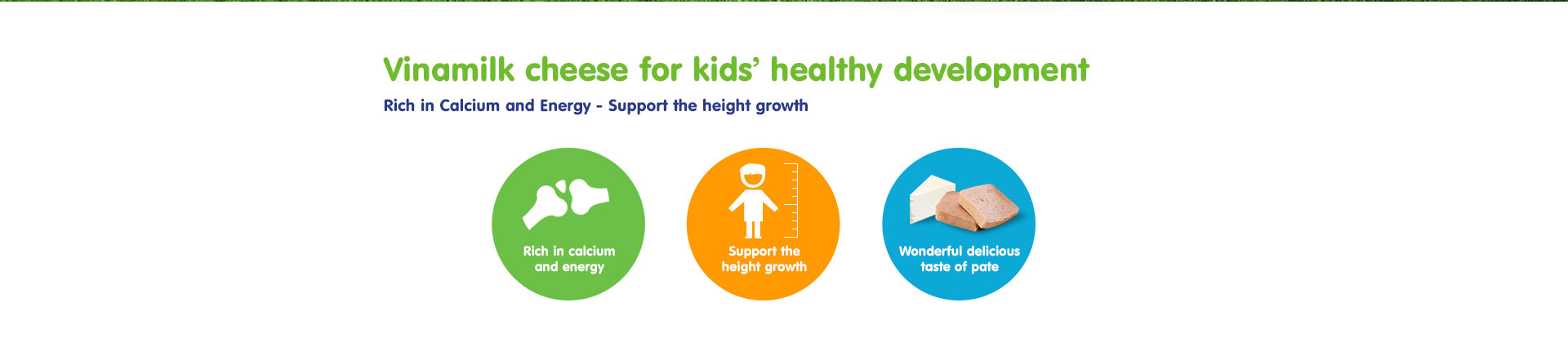 Vinamilk cheese for kids' healthy development

Rich in Calcium and Energy - Support the height growth

Rich in calcium and energy

Support the height growth

Wonderful delicious taste of pate